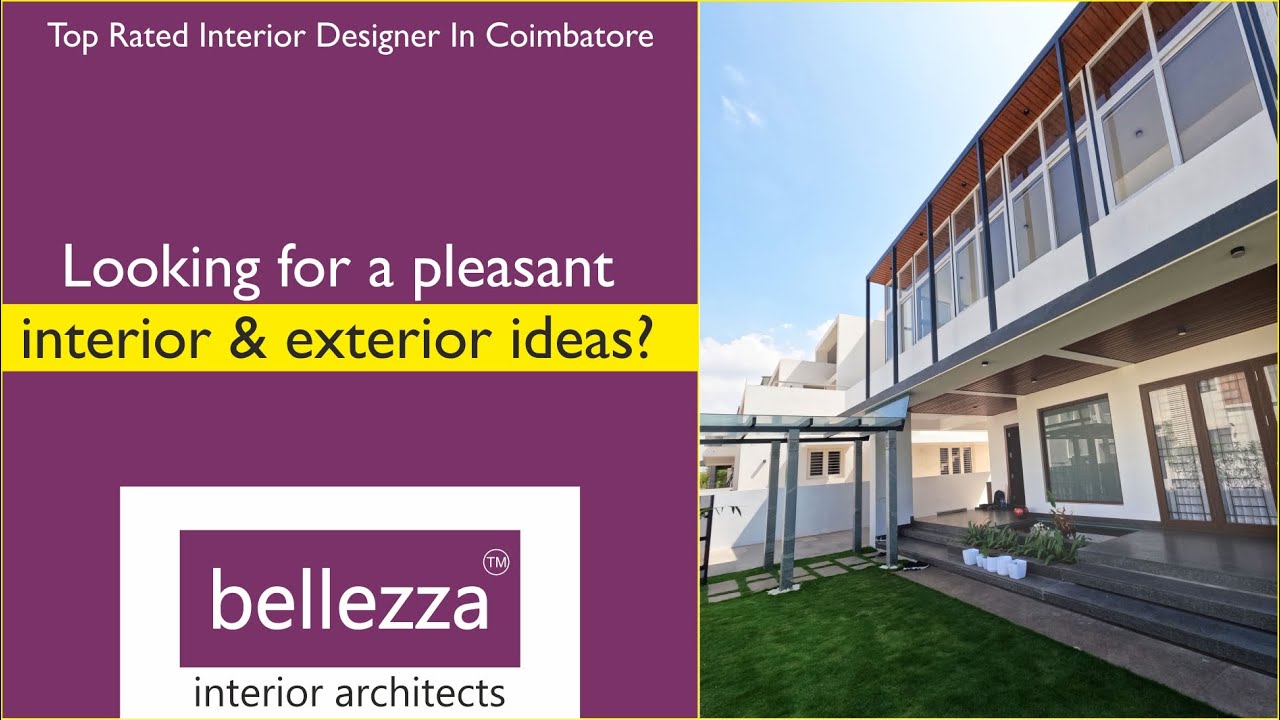 Top Rated Interior Designer In Coimbatore

Looking for a pleasant interior & exterior ideas?

bellezza TM
interior architects